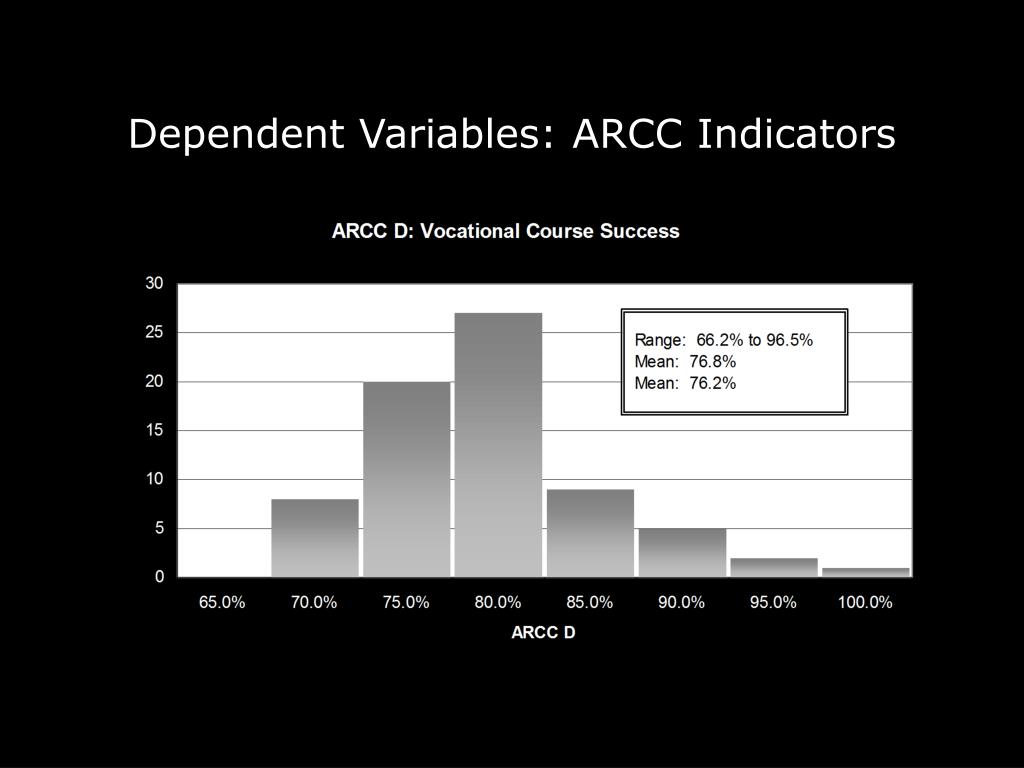 Dependent Variables: ARCC Indicators

ARCC D: Vocational Course Success

30
25
20
15
10
5
0

Range: 66.2% to 96.5%
Mean: 76.8%
Mean: 76.2%

65.0% 70.0% 75.0% 80.0% 85.0% 90.0% 95.0% 100.0%

ARCC D